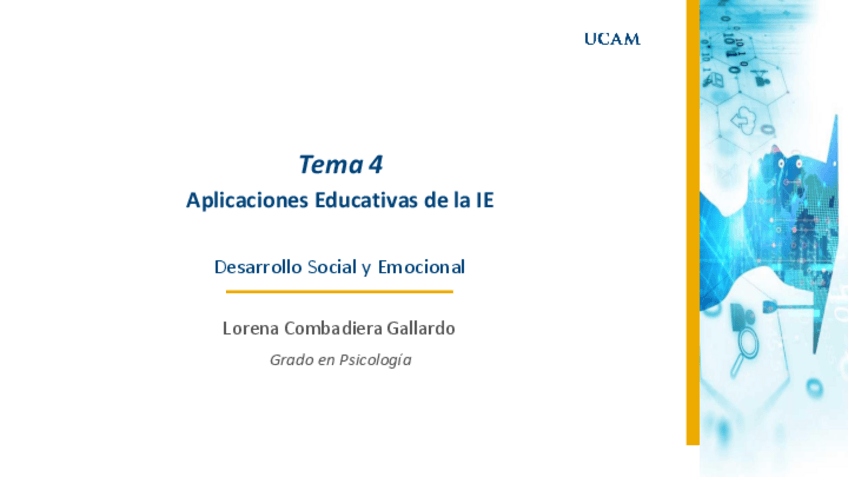 UCAM

Tema 4

Aplicaciones Educativas de la IE

Desarrollo Social y Emocional

Lorena Combadiera Gallardo

Grado en Psicología